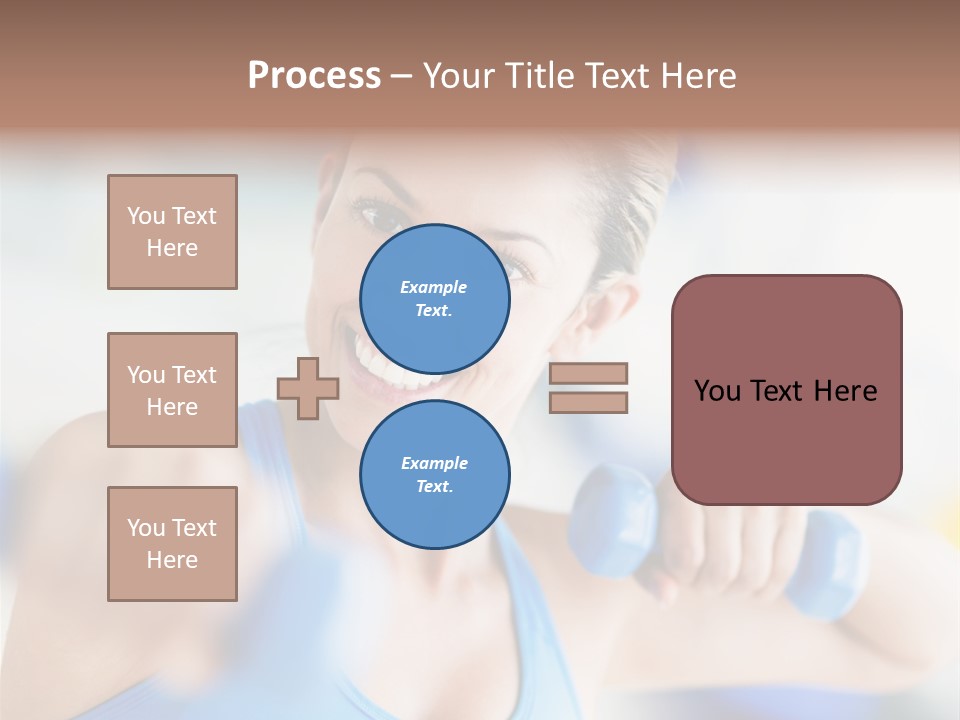 Process – Your Title Text Here

You Text Here

You Text Here

You Text Here

Example Text.

Example Text.

You Text Here